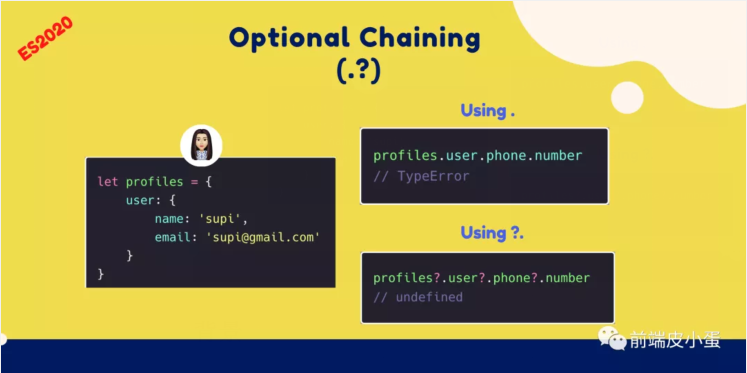 ES2020

Optional Chaining
(.?)

let profiles = {
user: {
name: 'supi',
email: 'supi@gmail.com'
}
}

Using .

profiles.user.phone.number
// TypeError

Using ?.

profiles?.user?.phone?.number
// undefined

前端皮小蛋